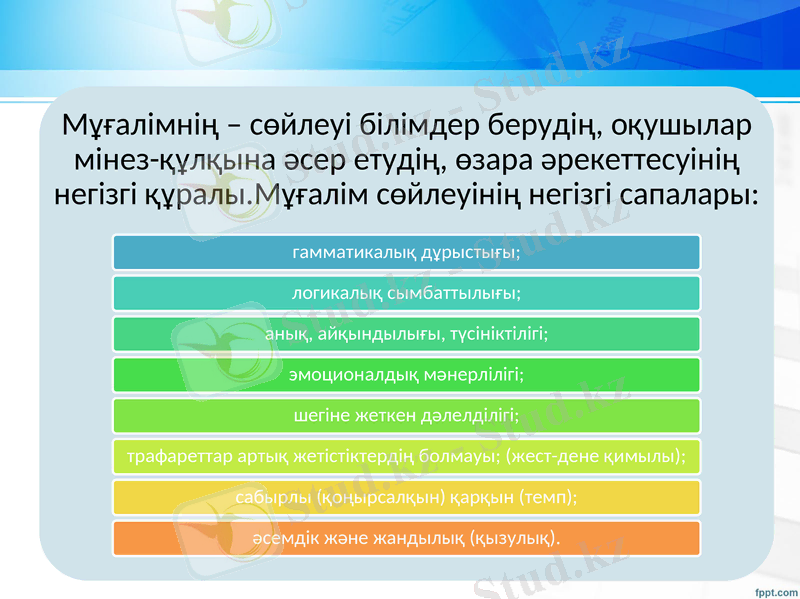 Мұғалімнің – сөйлеуі білімдер берудің, оқушылар мінез-құлқына әсер етудің, өзара әрекеттесуінің негізгі құралы.Мұғалім сөйлеуінің негізгі сапалары:

гамматикалық дұрыстығы;

логикалық сымбаттылығы;

анық, айқындылығы, түсініктілігі;

эмоционалдық мәнерлілігі;

шегіне жеткен дәлелділігі;

трафареттар артық жетістіктердің болмауы; (жест-дене қимылы);

сабырлы (қоңырсалқын) қарқын (темп);

әсемдік және жандылық (қызулық).

Stud.kz

fppt.com